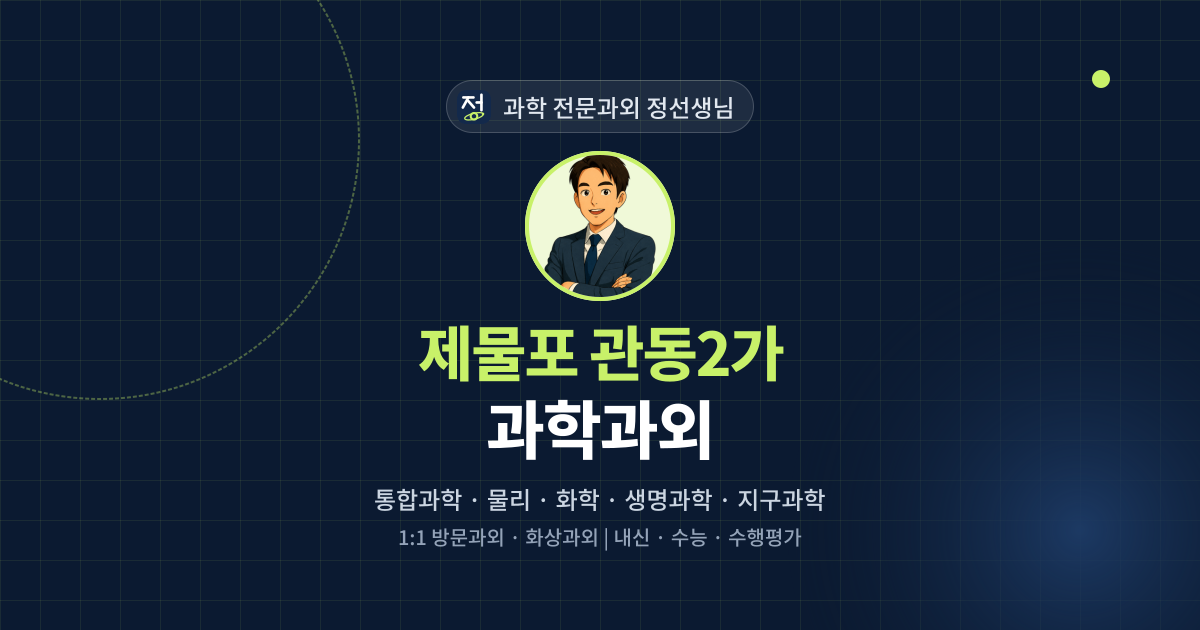 정 과학 전문과외 정선생님

제물포 관동2가

과학과외

통합과학 · 물리 · 화학 · 생명과학 · 지구과학

1:1 방문과외 · 화상과외 | 내신 · 수능 · 수행평가